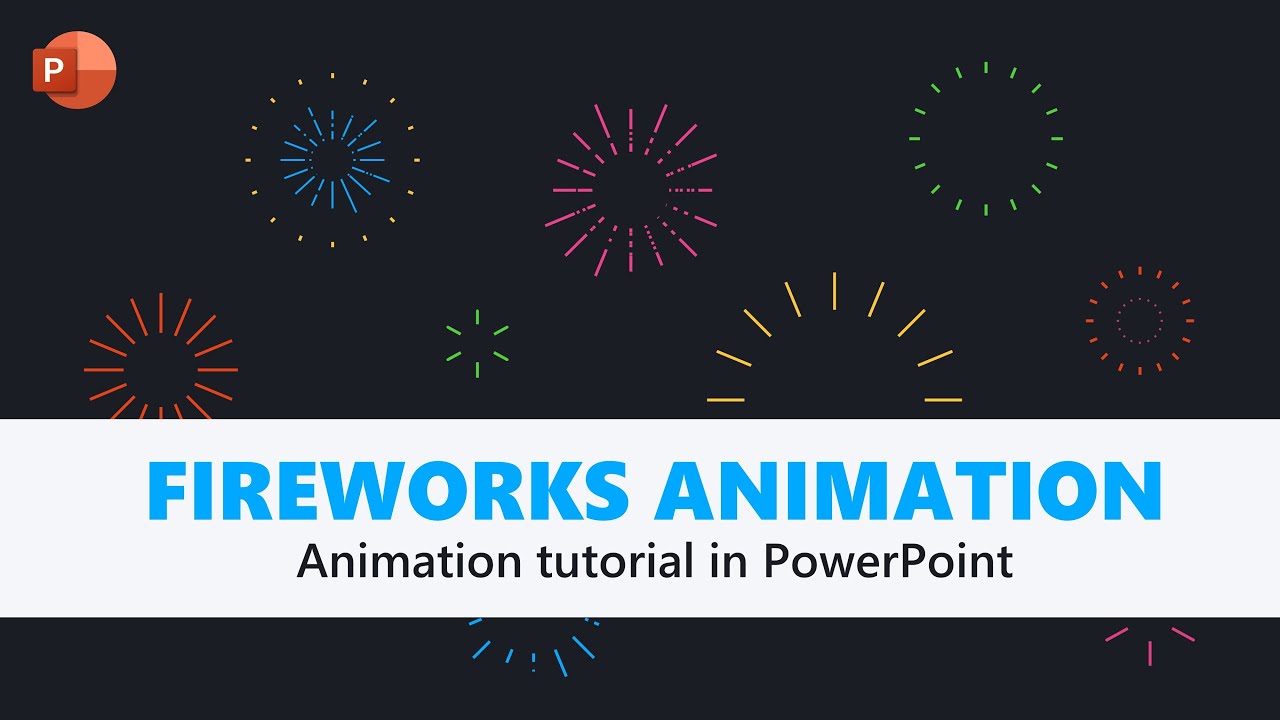 P

FIREWORKS ANIMATION
Animation tutorial in PowerPoint